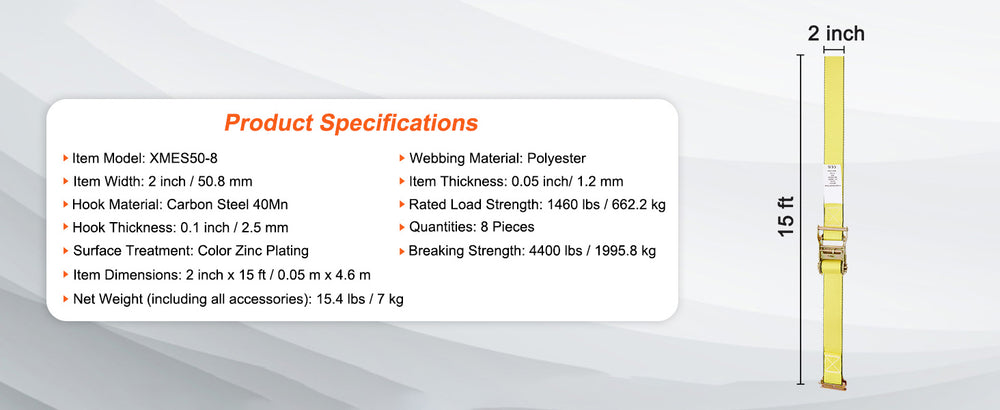 Product Specifications

Item Model: XMES50-8
Item Width: 2 inch / 50.8 mm
Hook Material: Carbon Steel 40Mn
Hook Thickness: 0.1 inch / 2.5 mm
Surface Treatment: Color Zinc Plating
Item Dimensions: 2 inch x 15 ft / 0.05 m x 4.6 m
Net Weight (including all accessories): 15.4 lbs / 7 kg

Webbing Material: Polyester
Item Thickness: 0.05 inch/ 1.2 mm
Rated Load Strength: 1460 lbs / 662.2 kg
Quantities: 8 Pieces
Breaking Strength: 4400 lbs / 1995.8 kg

2 inch

15 ft